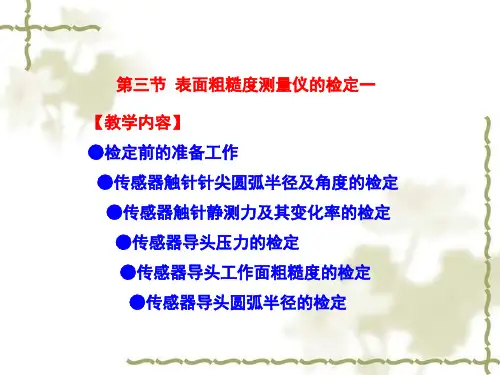 第三节 表面粗糙度测量仪的检定一

【教学内容】

●检定前的准备工作

●传感器触针针尖圆弧半径及角度的检定

●传感器触针静测力及其变化率的检定

●传感器导头压力的检定

●传感器导头工作面粗糙度的检定

●传感器导头圆弧半径的检定